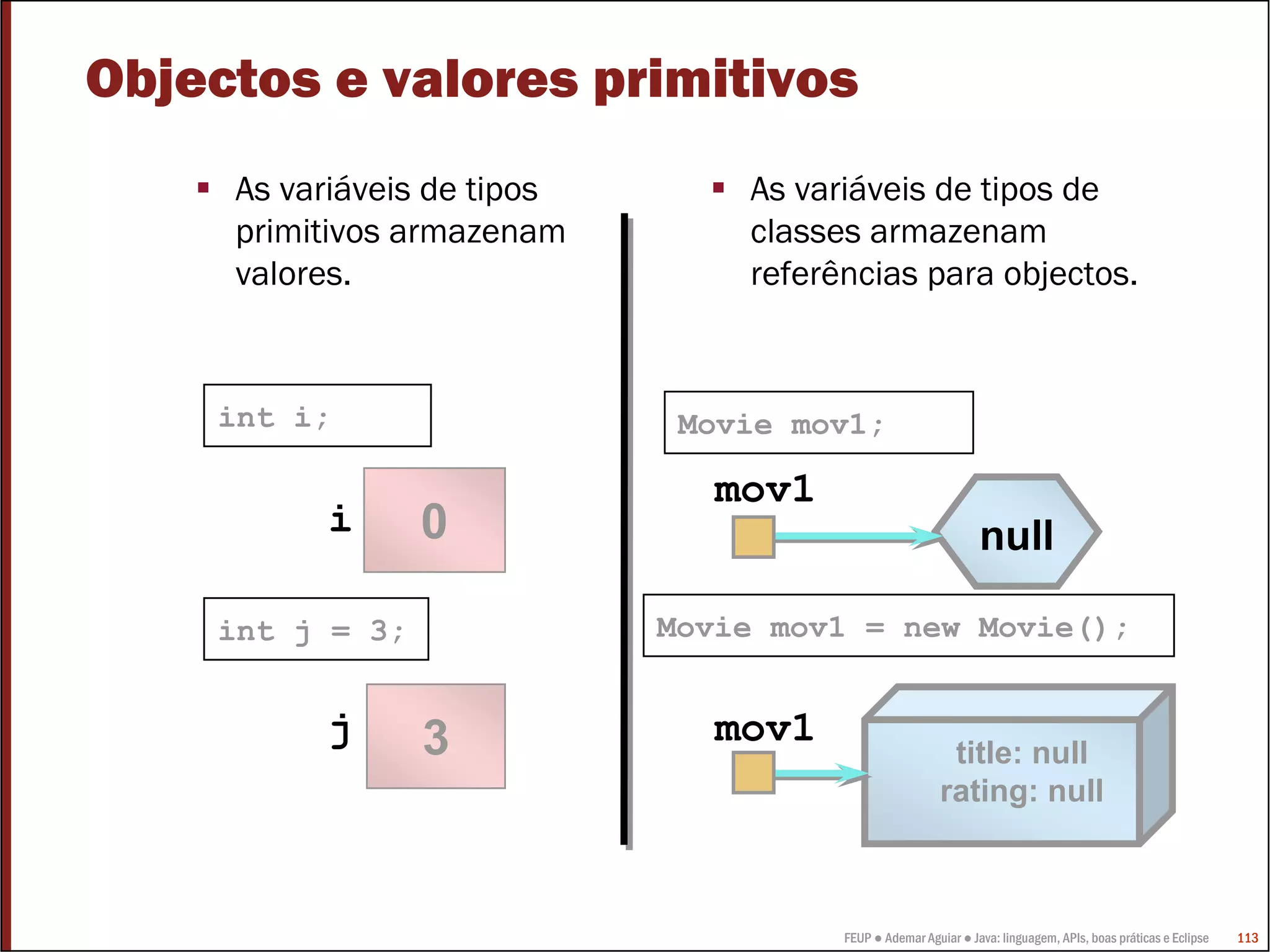 Objectos e valores primitivos

▪ As variáveis de tipos primitivos armazenam valores.

int i;

i 0

int j = 3;

j 3

▪ As variáveis de tipos de classes armazenam referências para objectos.

Movie mov1;

mov1

null

Movie mov1 = new Movie();

mov1

title: null
rating: null

FEUP ● Ademar Aguiar ● Java: linguagem, APIs, boas práticas e Eclipse 113